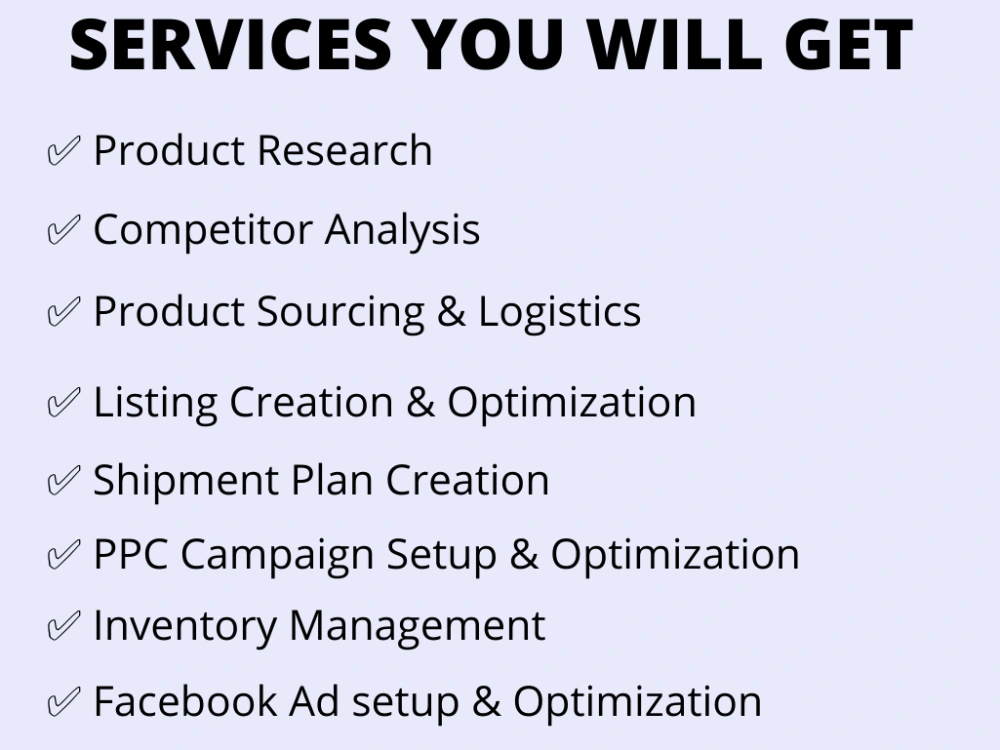 SERVICES YOU WILL GET

✓ Product Research

✓ Competitor Analysis

✓ Product Sourcing & Logistics

✓ Listing Creation & Optimization

✓ Shipment Plan Creation

✓ PPC Campaign Setup & Optimization

✓ Inventory Management

✓ Facebook Ad setup & Optimization